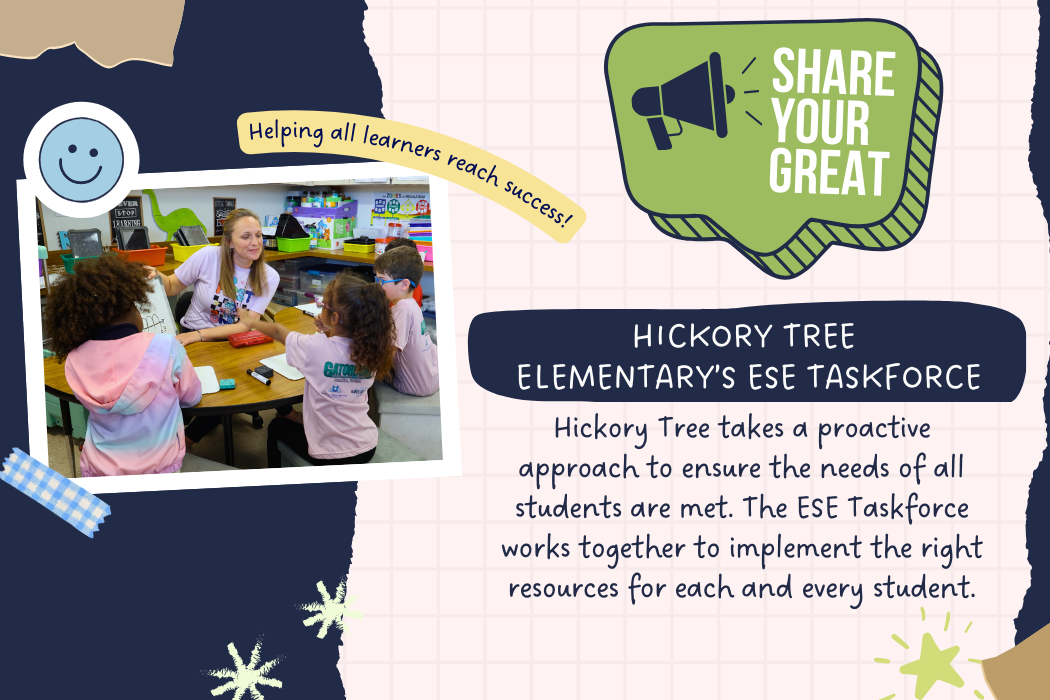 Helping all learners reach success!

SHARE YOUR GREAT

HICKORY TREE ELEMENTARY'S ESE TASKFORCE

Hickory Tree takes a proactive approach to ensure the needs of all students are met. The ESE Taskforce works together to implement the right resources for each and every student.